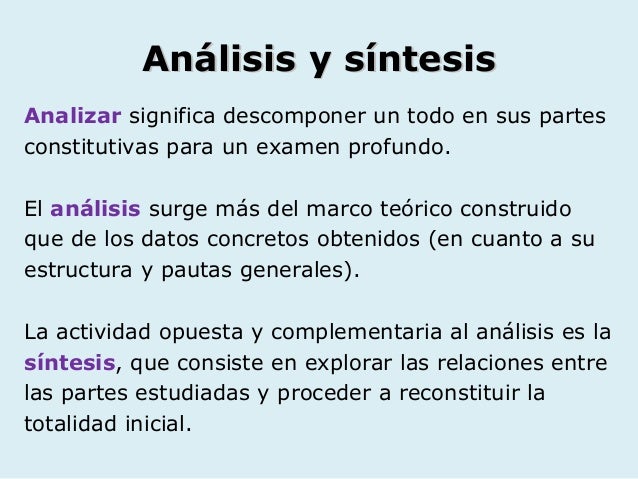 Análisis y síntesis

Analizar significa descomponer un todo en sus partes constitutivas para un examen profundo.

El análisis surge más del marco teórico construido que de los datos concretos obtenidos (en cuanto a su estructura y pautas generales).

La actividad opuesta y complementaria al análisis es la síntesis, que consiste en explorar las relaciones entre las partes estudiadas y proceder a reconstituir la totalidad inicial.